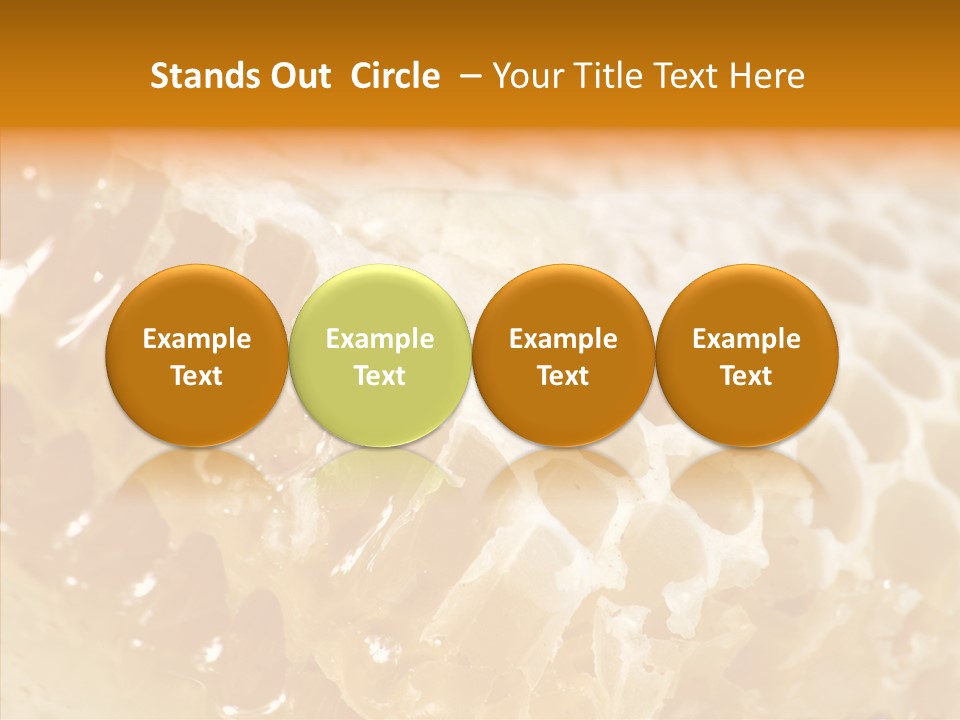 Stands Out Circle – Your Title Text Here

Example Text

Example Text

Example Text

Example Text